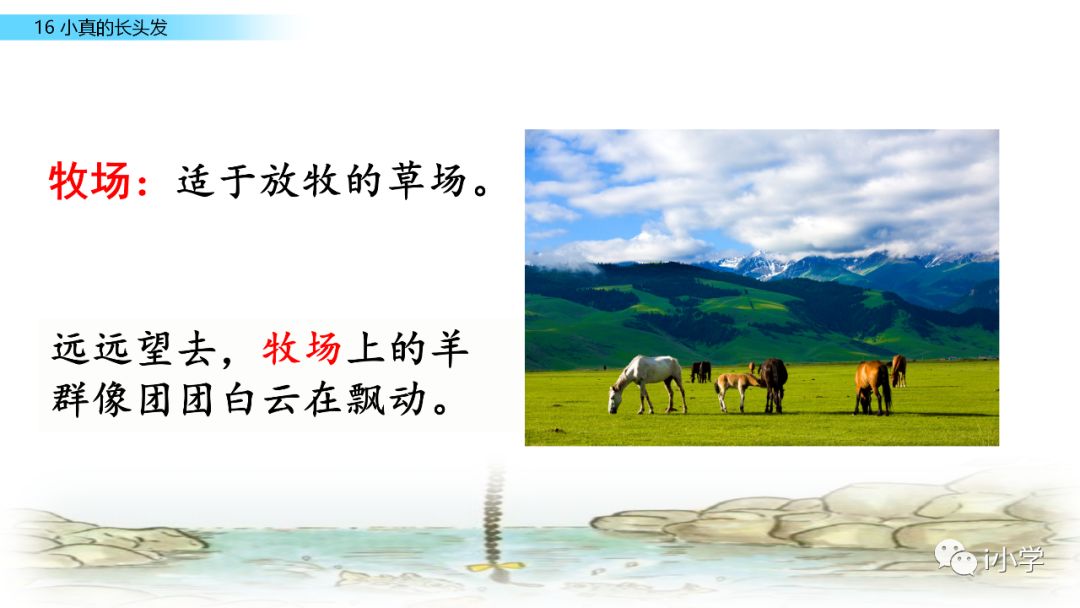 16 小真的长头发

牧场：适于放牧的草场。

远远望去，牧场上的羊群像团团白云在飘动。

i小学